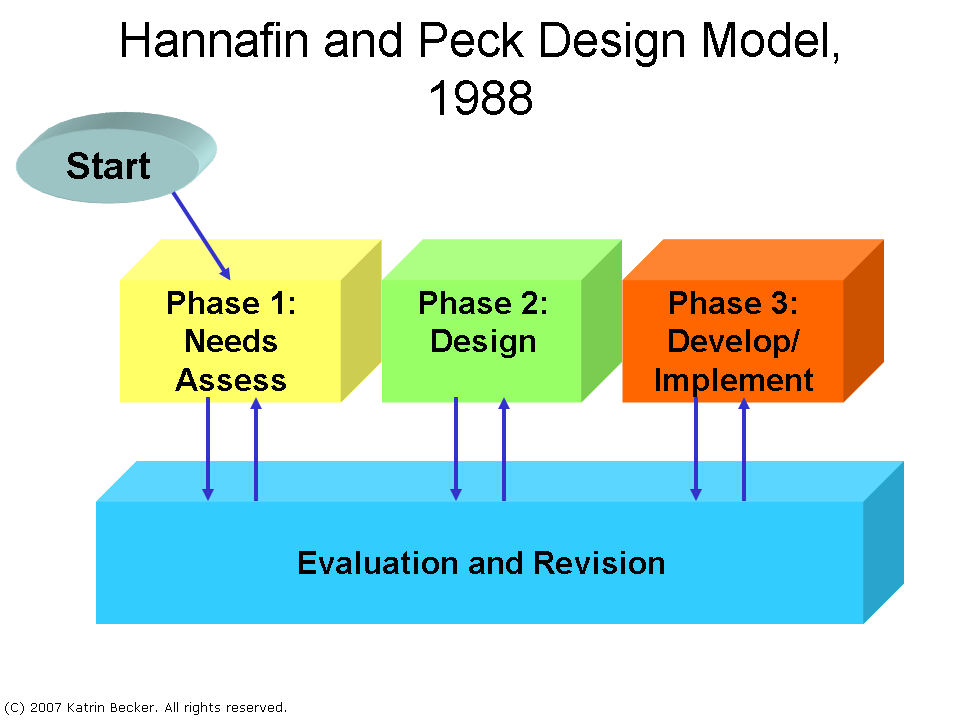 Hannafin and Peck Design Model, 1988

Start

Phase 1: Needs Assess

Phase 2: Design

Phase 3: Develop/ Implement

Evaluation and Revision

(C) 2007 Katrin Becker. All rights reserved.